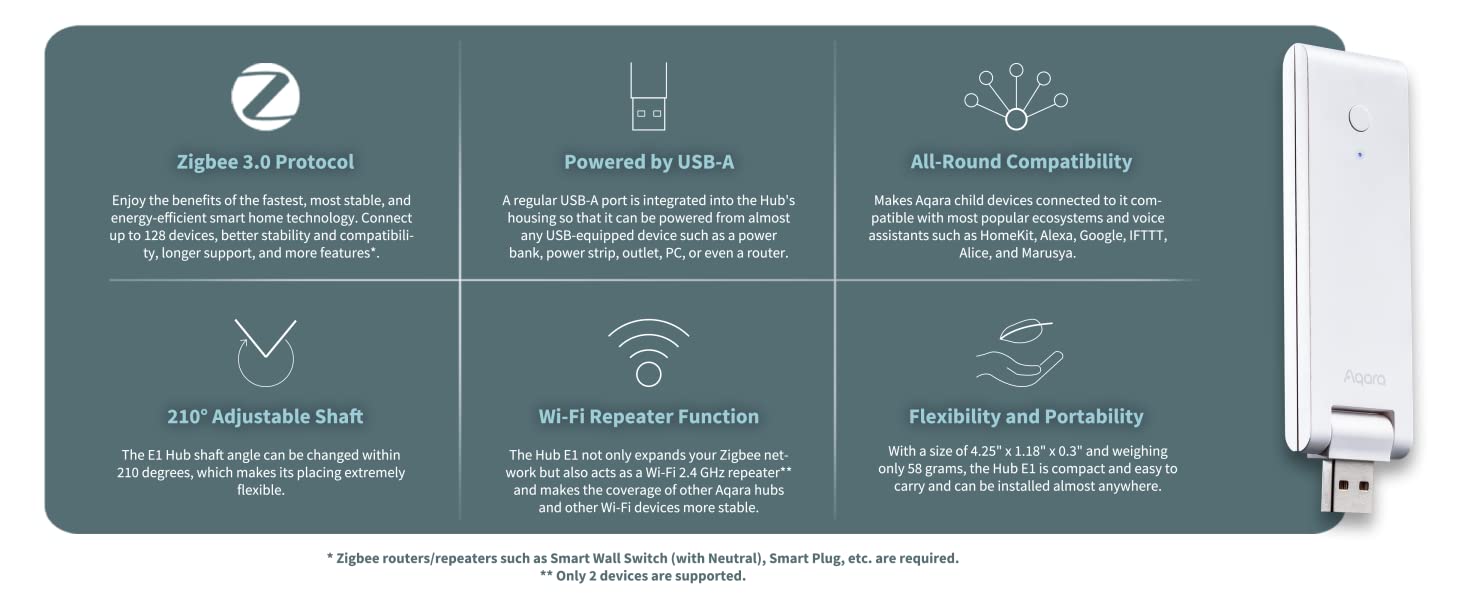 Zigbee 3.0 Protocol

Enjoy the benefits of the fastest, most stable, and energy-efficient smart home technology. Connect up to 128 devices, better stability and compatibility, longer support, and more features*.

Powered by USB-A

A regular USB-A port is integrated into the Hub's housing so that it can be powered from almost any USB-equipped device such as a power bank, power strip, outlet, PC, or even a router.

All-Round Compatibility

Makes Aqara child devices connected to it compatible with most popular ecosystems and voice assistants such as HomeKit, Alexa, Google, IFTTT, Alice, and Marusya.

210° Adjustable Shaft

The E1 Hub shaft angle can be changed within 210 degrees, which makes its placing extremely flexible.

Wi-Fi Repeater Function

The Hub E1 not only expands your Zigbee network but also acts as a Wi-Fi 2.4 GHz repeater** and makes the coverage of other Aqara hubs and other Wi-Fi devices more stable.

Flexibility and Portability

With a size of 4.25" x 1.18" x 0.3" and weighing only 58 grams, the Hub E1 is compact and easy to carry and can be installed almost anywhere.

Aqara

* Zigbee routers/repeaters such as Smart Wall Switch (with Neutral), Smart Plug, etc. are required.
** Only 2 devices are supported.